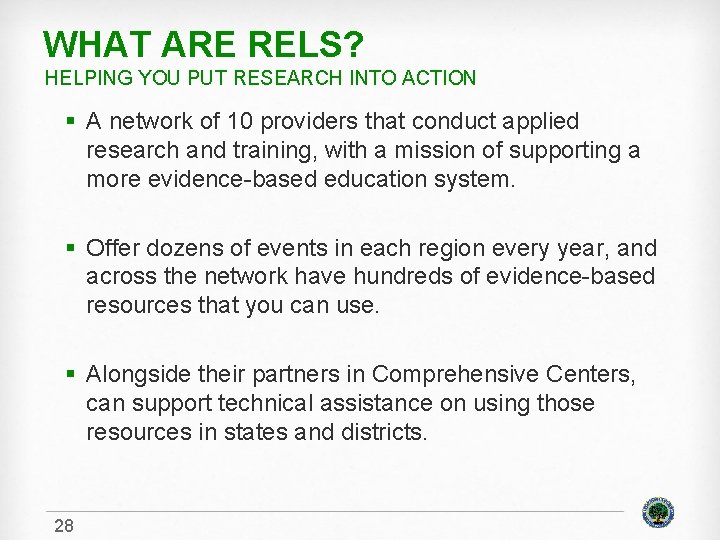 WHAT ARE RELS?
HELPING YOU PUT RESEARCH INTO ACTION

▪ A network of 10 providers that conduct applied research and training, with a mission of supporting a more evidence-based education system.

▪ Offer dozens of events in each region every year, and across the network have hundreds of evidence-based resources that you can use.

▪ Alongside their partners in Comprehensive Centers, can support technical assistance on using those resources in states and districts.

28